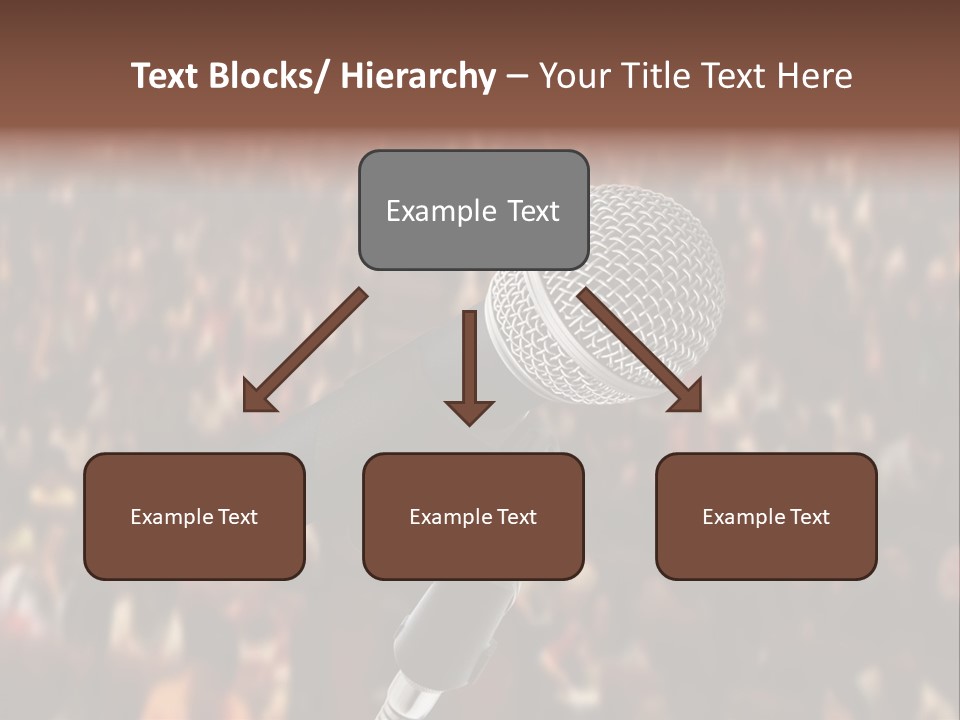 Text Blocks/ Hierarchy – Your Title Text Here

Example Text

Example Text

Example Text

Example Text